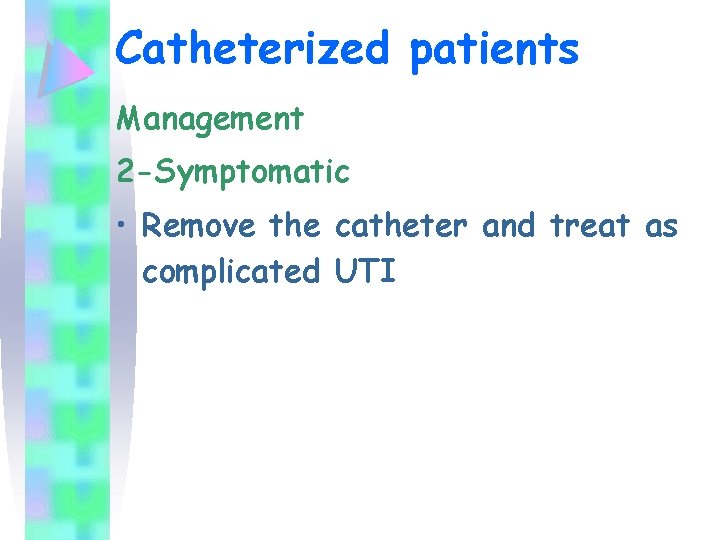 Catheterized patients

Management

2-Symptomatic

• Remove the catheter and treat as complicated UTI